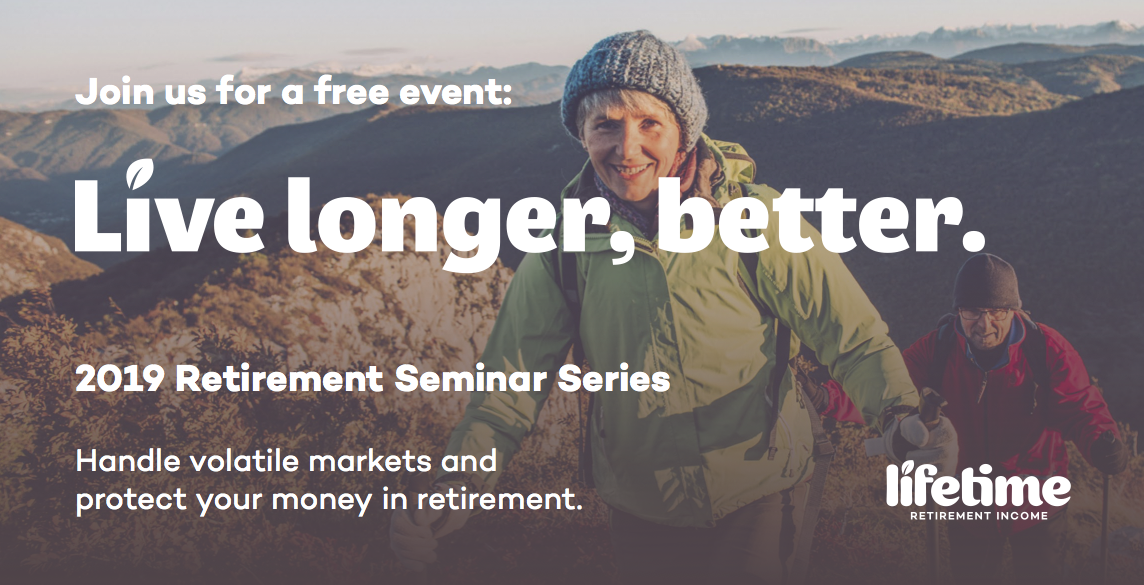 Join us for a free event:

Live longer, better.

2019 Retirement Seminar Series

Handle volatile markets and protect your money in retirement.

lifetime
RETIREMENT INCOME